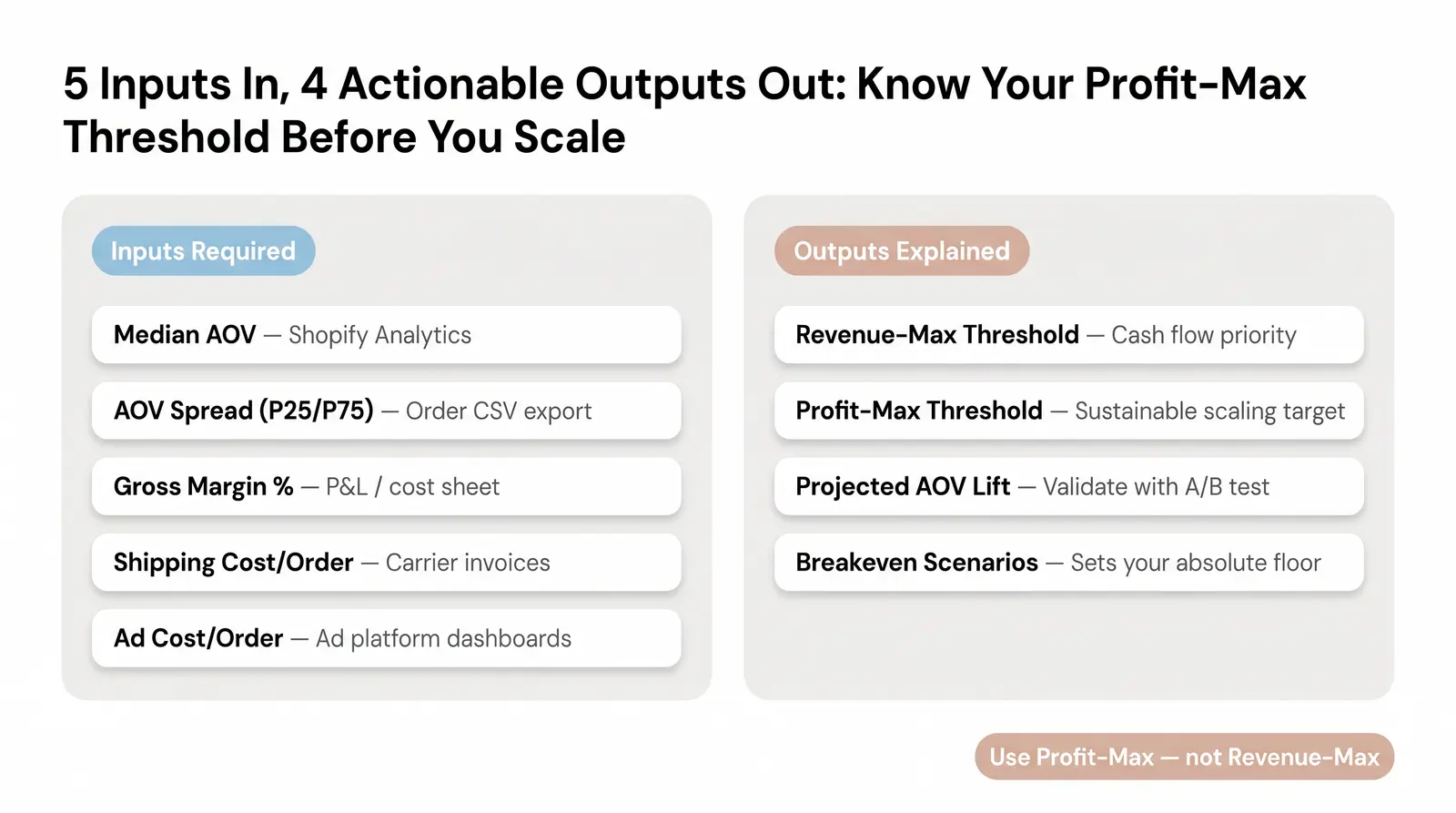 5 Inputs In, 4 Actionable Outputs Out: Know Your Profit-Max Threshold Before You Scale

Inputs Required

Median AOV — Shopify Analytics

AOV Spread (P25/P75) — Order CSV export

Gross Margin % — P&L / cost sheet

Shipping Cost/Order — Carrier invoices

Ad Cost/Order — Ad platform dashboards

Outputs Explained

Revenue-Max Threshold — Cash flow priority

Profit-Max Threshold — Sustainable scaling target

Projected AOV Lift — Validate with A/B test

Breakeven Scenarios — Sets your absolute floor

Use Profit-Max — not Revenue-Max